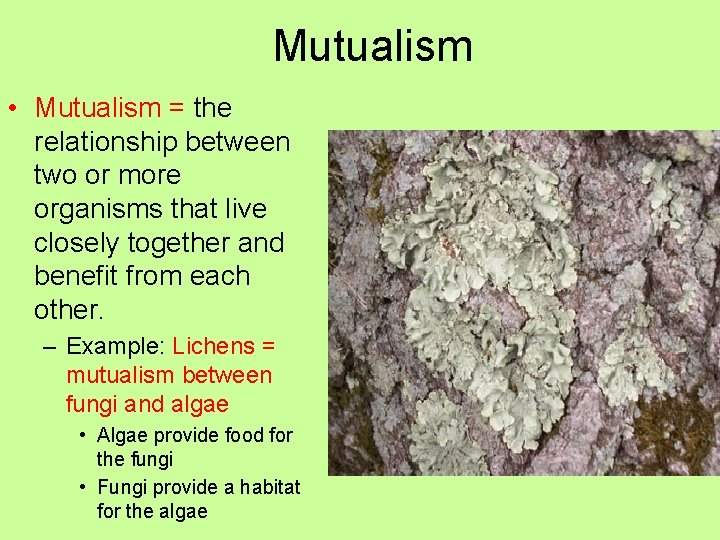 Mutualism

• Mutualism = the relationship between two or more organisms that live closely together and benefit from each other.

– Example: Lichens = mutualism between fungi and algae

• Algae provide food for the fungi

• Fungi provide a habitat for the algae